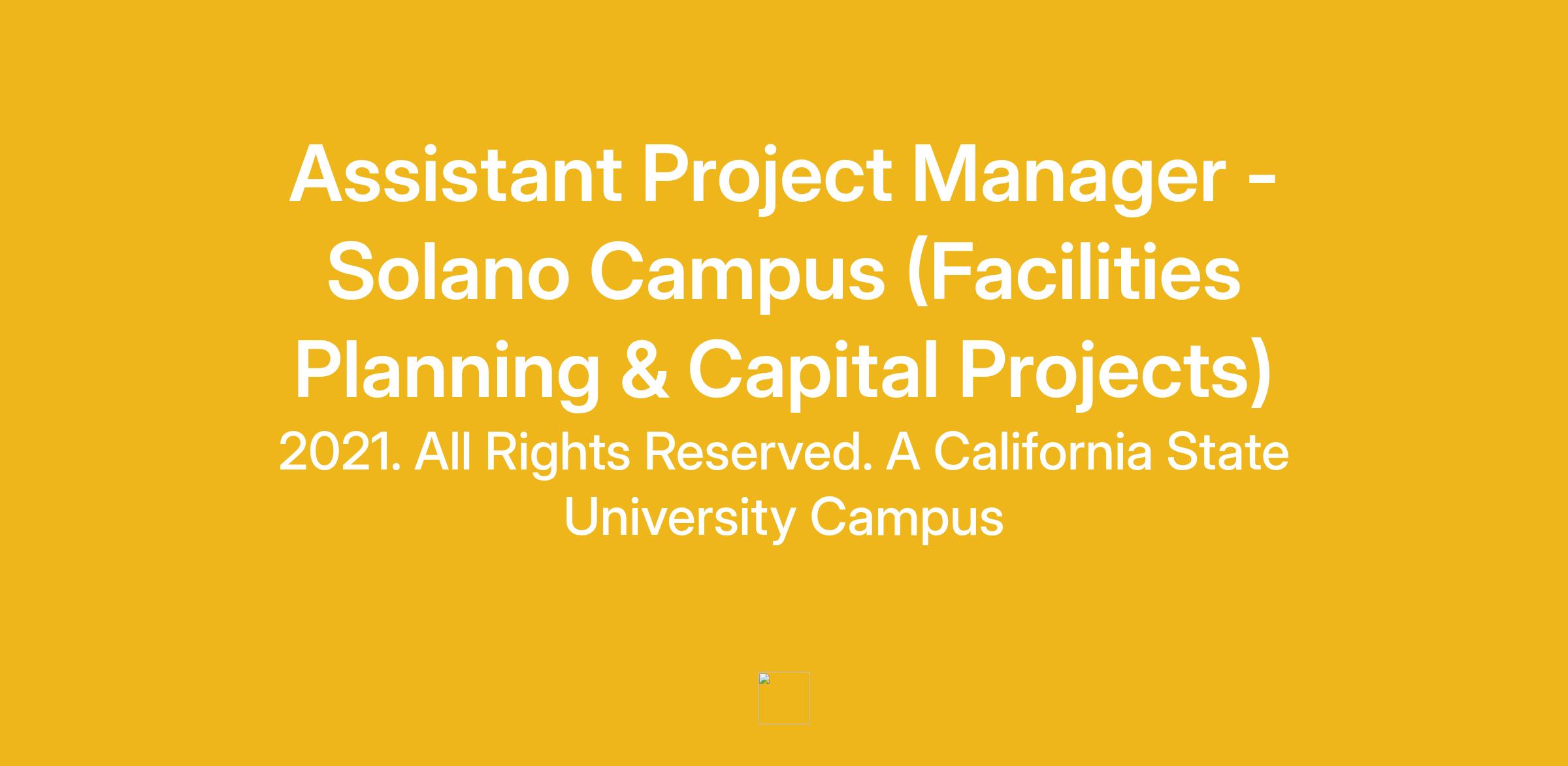 Assistant Project Manager - Solano Campus (Facilities Planning & Capital Projects)

2021. All Rights Reserved. A California State University Campus